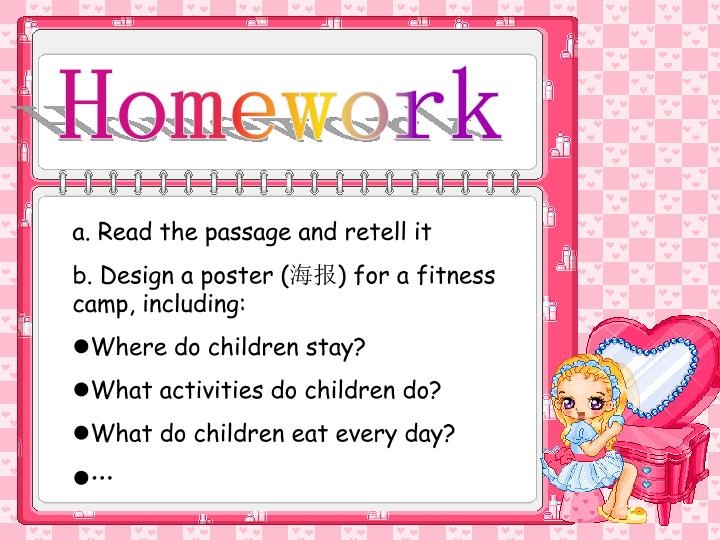 Homework

a. Read the passage and retell it

b. Design a poster (海报) for a fitness camp, including:

●Where do children stay?

●What activities do children do?

●What do children eat every day?

●…